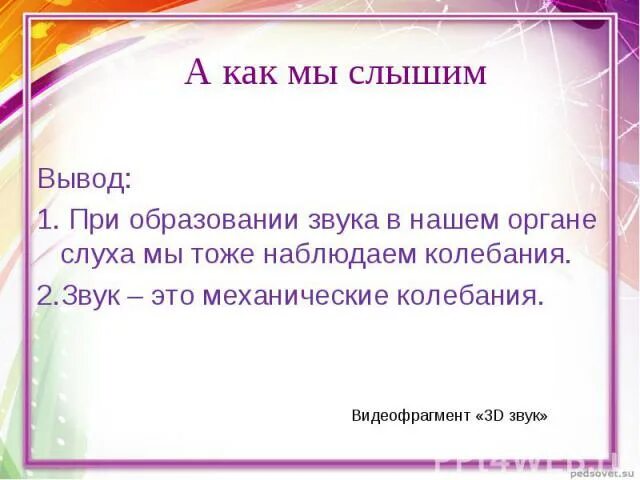 А как мы слышим

Вывод:
1. При образовании звука в нашем органе слуха мы тоже наблюдаем колебания.
2.Звук – это механические колебания.

Видеофрагмент «3D звук»

pedsovet.su